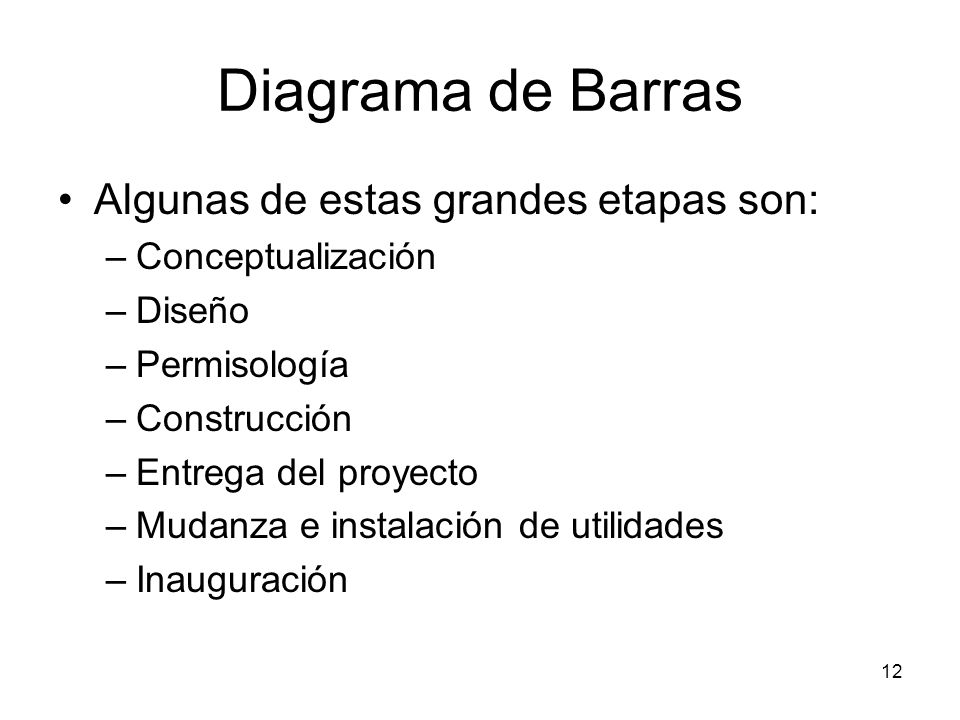 Diagrama de Barras

• Algunas de estas grandes etapas son:
  – Conceptualización
  – Diseño
  – Permisología
  – Construcción
  – Entrega del proyecto
  – Mudanza e instalación de utilidades
  – Inauguración

12